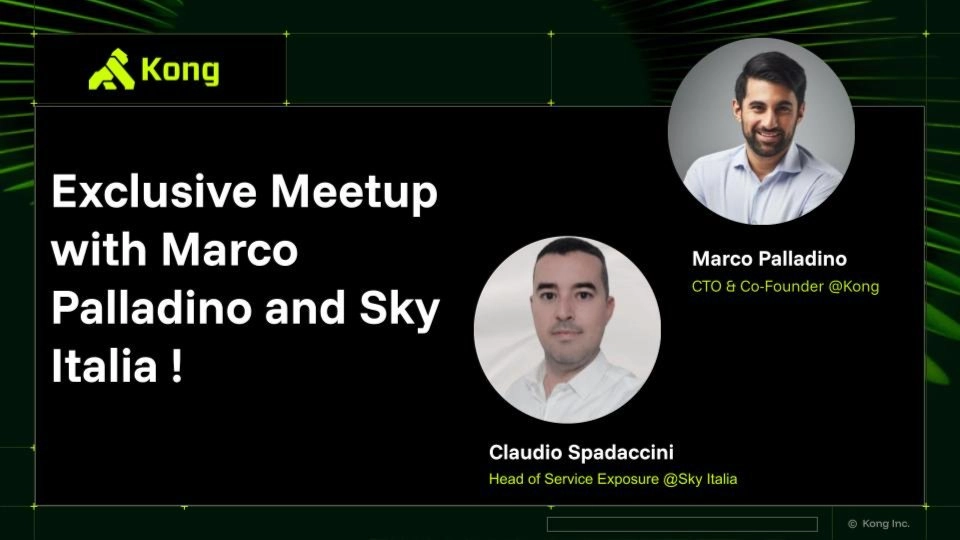 Kong

Exclusive Meetup with Marco Palladino and Sky Italia !

Marco Palladino
CTO & Co-Founder @Kong

Claudio Spadaccini
Head of Service Exposure @Sky Italia

© Kong Inc.